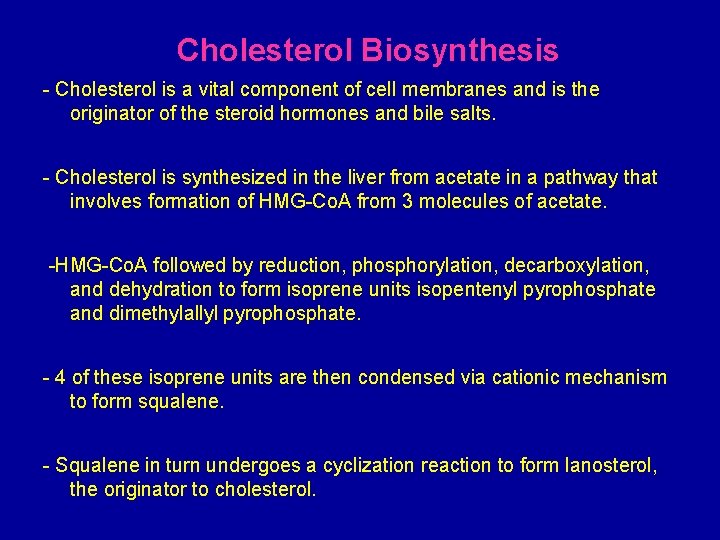 Cholesterol Biosynthesis

- Cholesterol is a vital component of cell membranes and is the originator of the steroid hormones and bile salts.

- Cholesterol is synthesized in the liver from acetate in a pathway that involves formation of HMG-CoA from 3 molecules of acetate.

-HMG-CoA followed by reduction, phosphorylation, decarboxylation, and dehydration to form isoprene units isopentenyl pyrophosphate and dimethylallyl pyrophosphate.

- 4 of these isoprene units are then condensed via cationic mechanism to form squalene.

- Squalene in turn undergoes a cyclization reaction to form lanosterol, the originator to cholesterol.